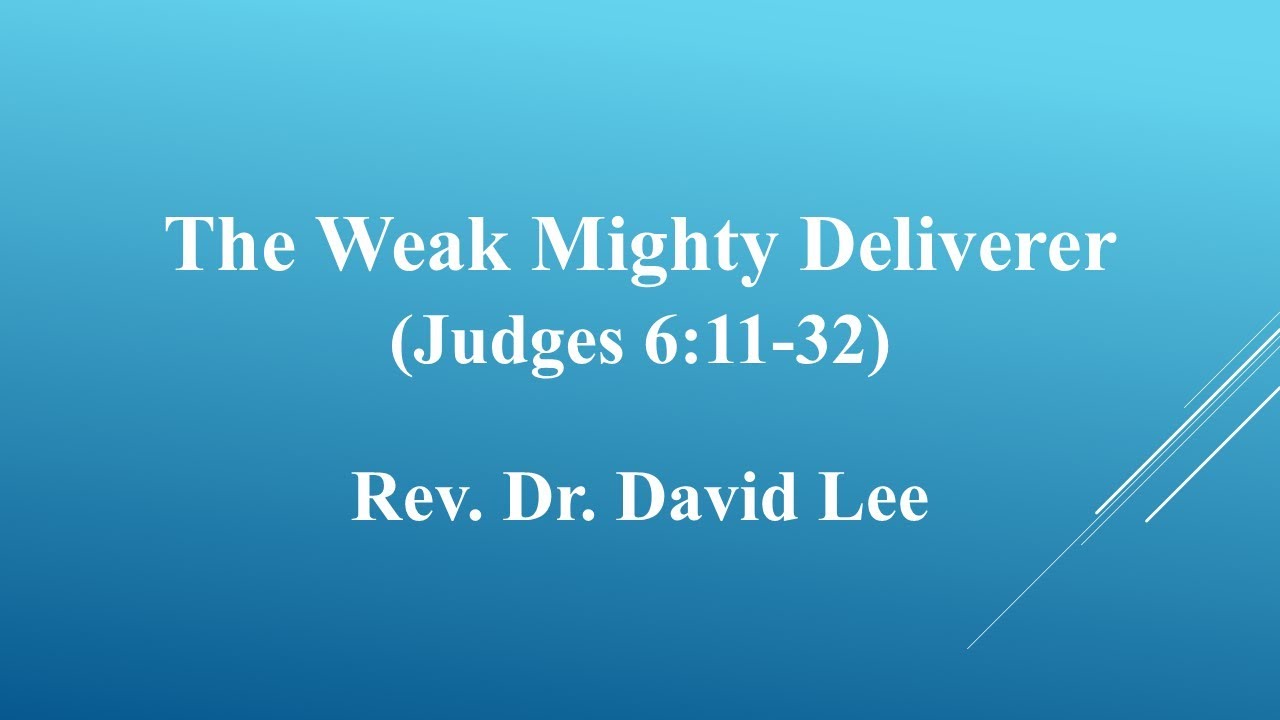 The Weak Mighty Deliverer
(Judges 6:11-32)

Rev. Dr. David Lee